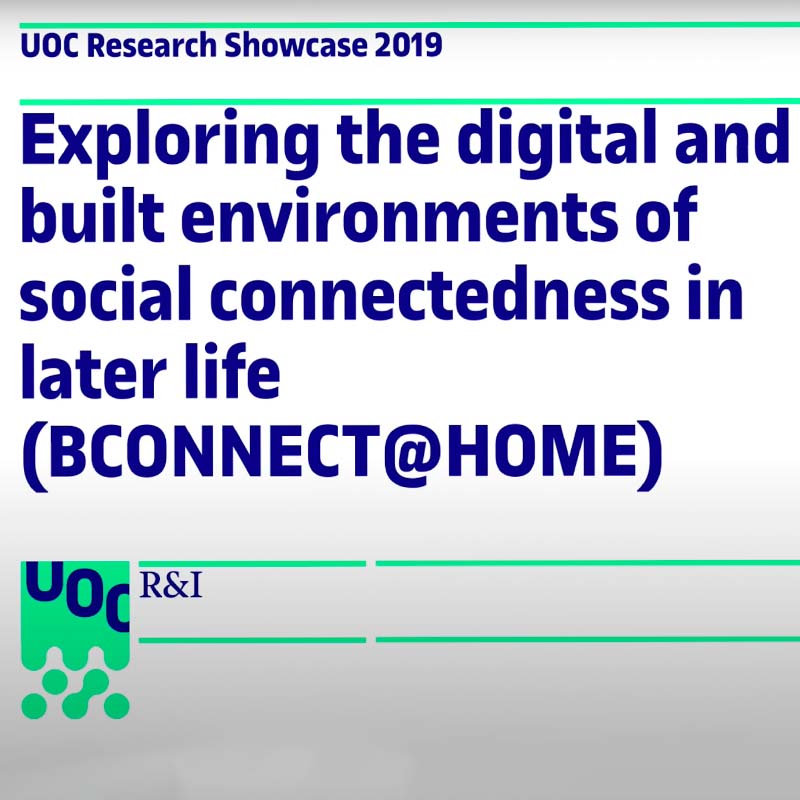 UOC Research Showcase 2019

Exploring the digital and built environments of social connectedness in later life (BCONNECT@HOME)

UOC R&I